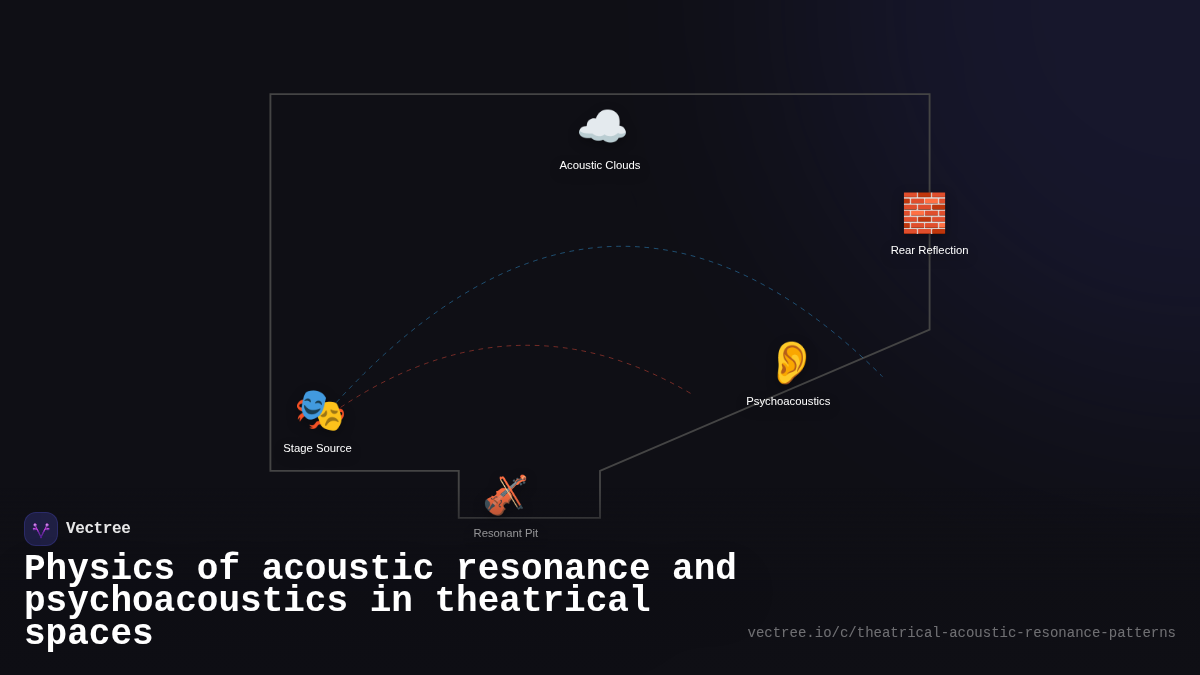 Acoustic Clouds

Rear Reflection

Psychoacoustics

Stage Source

Resonant Pit

Vectree

Physics of acoustic resonance and psychoacoustics in theatrical spaces

vectree.io/c/theatrical-acoustic-resonance-patterns